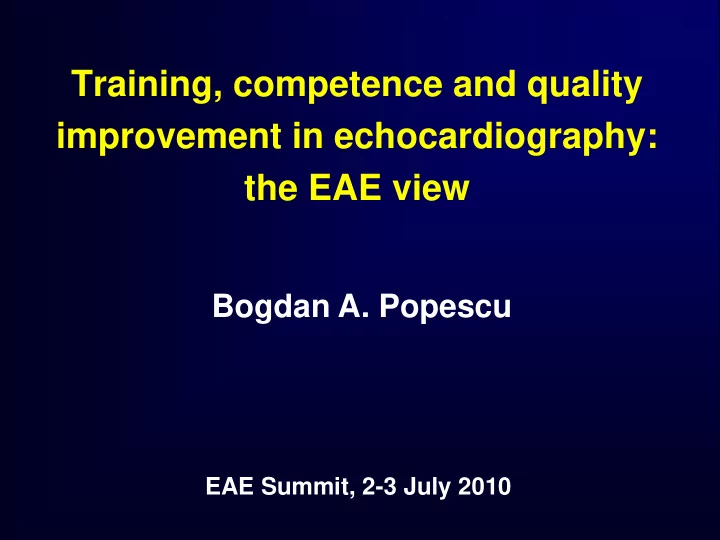 Training, competence and quality improvement in echocardiography: the EAE view

Bogdan A. Popescu

EAE Summit, 2-3 July 2010